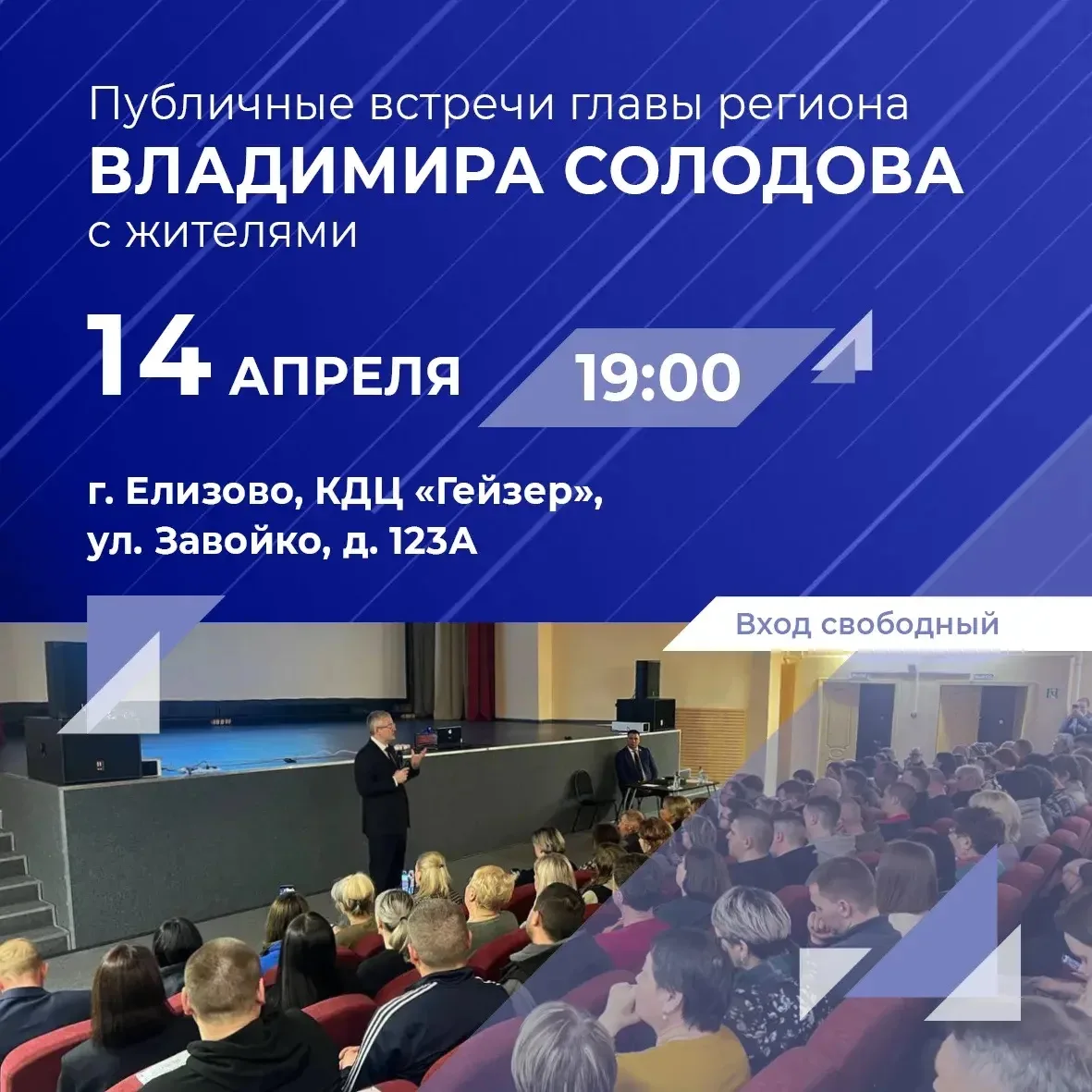 Публичные встречи главы региона
ВЛАДИМИРА СОЛОДОВА
с жителями

14 АПРЕЛЯ 19:00

г. Елизово, КДЦ «Гейзер»,
ул. Завойко, д. 123А

Вход свободный